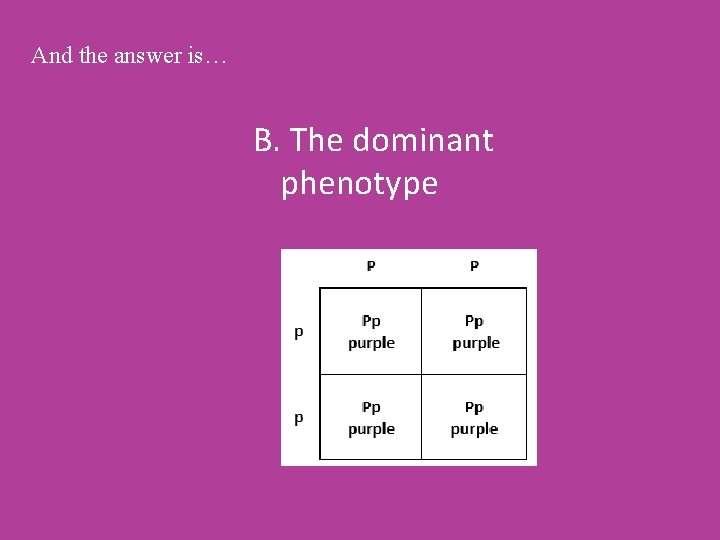 And the answer is…

B. The dominant phenotype

| | P | P |
|---|---|---|
| p | Pp purple | Pp purple |
| p | Pp purple | Pp purple |